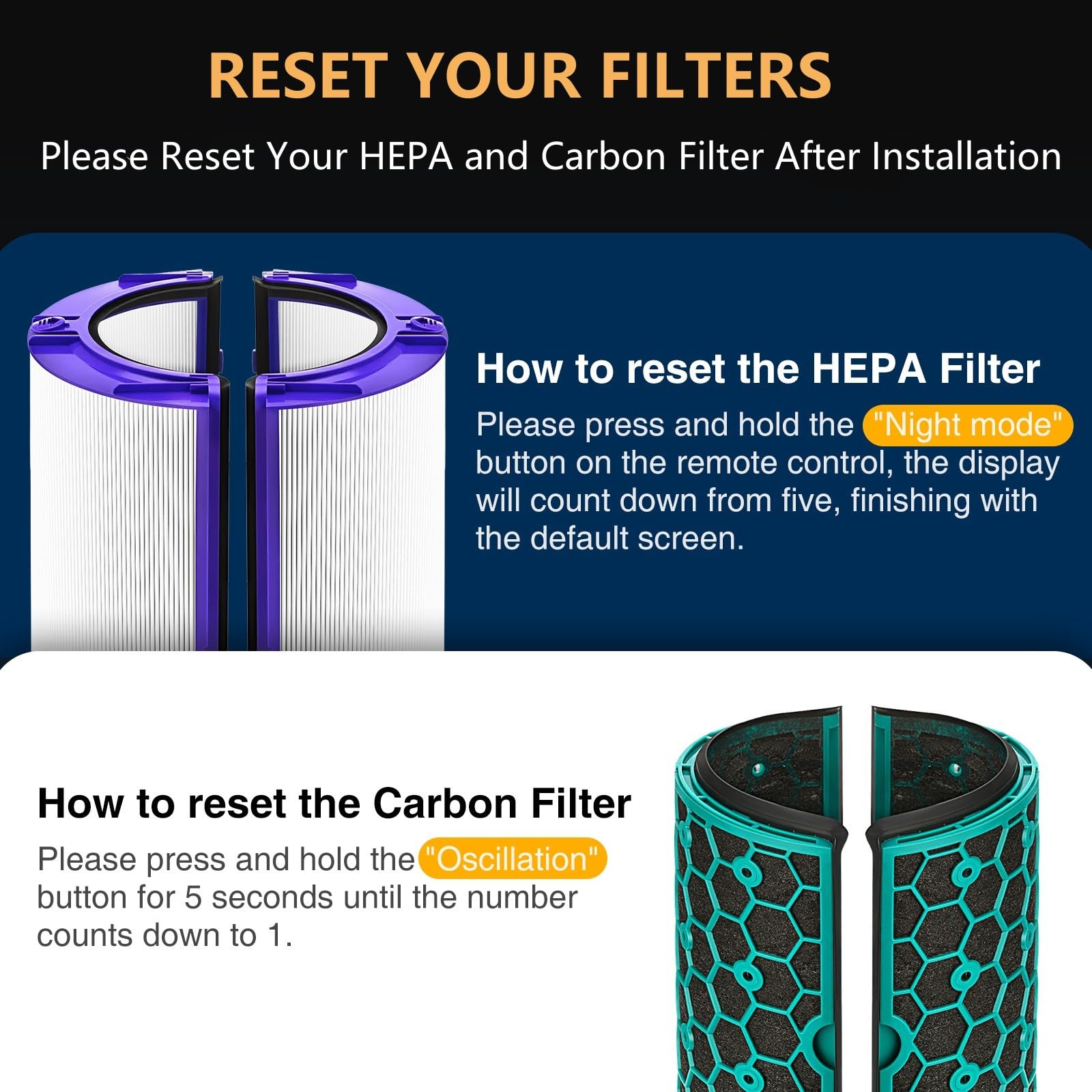 RESET YOUR FILTERS

Please Reset Your HEPA and Carbon Filter After Installation

How to reset the HEPA Filter

Please press and hold the "Night mode" button on the remote control, the display will count down from five, finishing with the default screen.

How to reset the Carbon Filter

Please press and hold the "Oscillation" button for 5 seconds until the number counts down to 1.